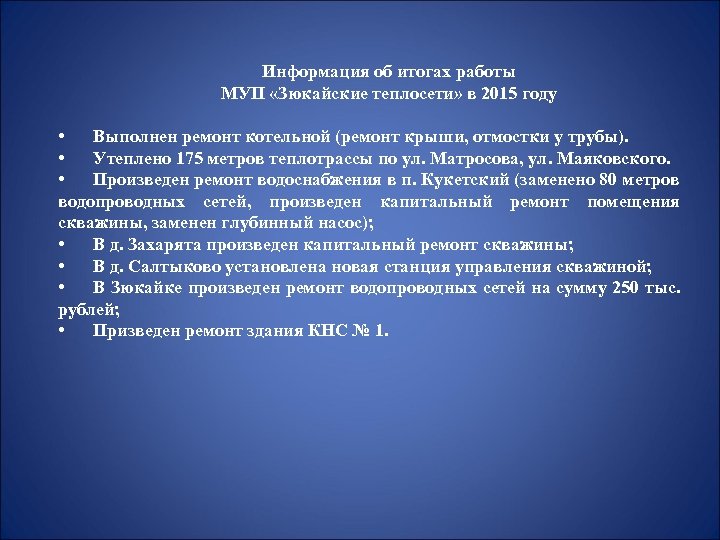 Информация об итогах работы
МУП «Зюкайские теплосети» в 2015 году

• Выполнен ремонт котельной (ремонт крыши, отмостки у трубы).
• Утеплено 175 метров теплотрассы по ул. Матросова, ул. Маяковского.
• Произведен ремонт водоснабжения в п. Кукетский (заменено 80 метров водопроводных сетей, произведен капитальный ремонт помещения скважины, заменен глубинный насос);
• В д. Захарята произведен капитальный ремонт скважины;
• В д. Салтыково установлена новая станция управления скважиной;
• В Зюкайке произведен ремонт водопроводных сетей на сумму 250 тыс. рублей;
• Призведен ремонт здания КНС № 1.